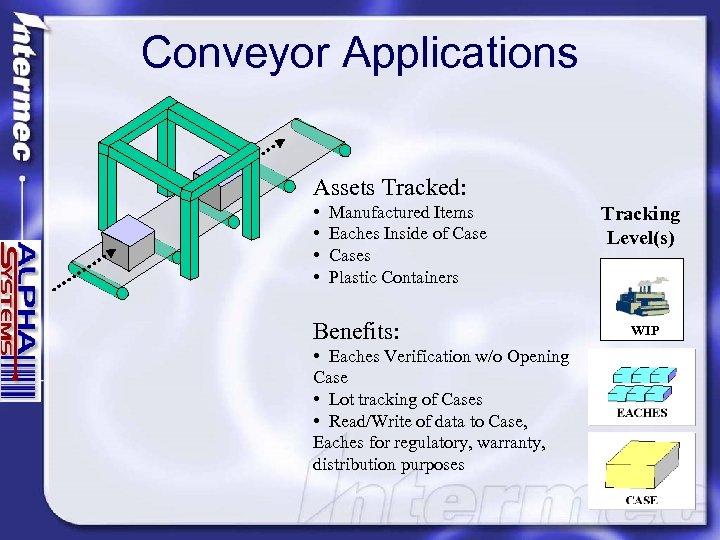 Intermec

ALPHA SYSTEMS

Conveyor Applications

Assets Tracked:
• Manufactured Items
• Eaches Inside of Case
• Cases
• Plastic Containers

Benefits:
• Eaches Verification w/o Opening Case
• Lot tracking of Cases
• Read/Write of data to Case, Eaches for regulatory, warranty, distribution purposes

Tracking Level(s)

WIP

EACHES

CASE

Intermec